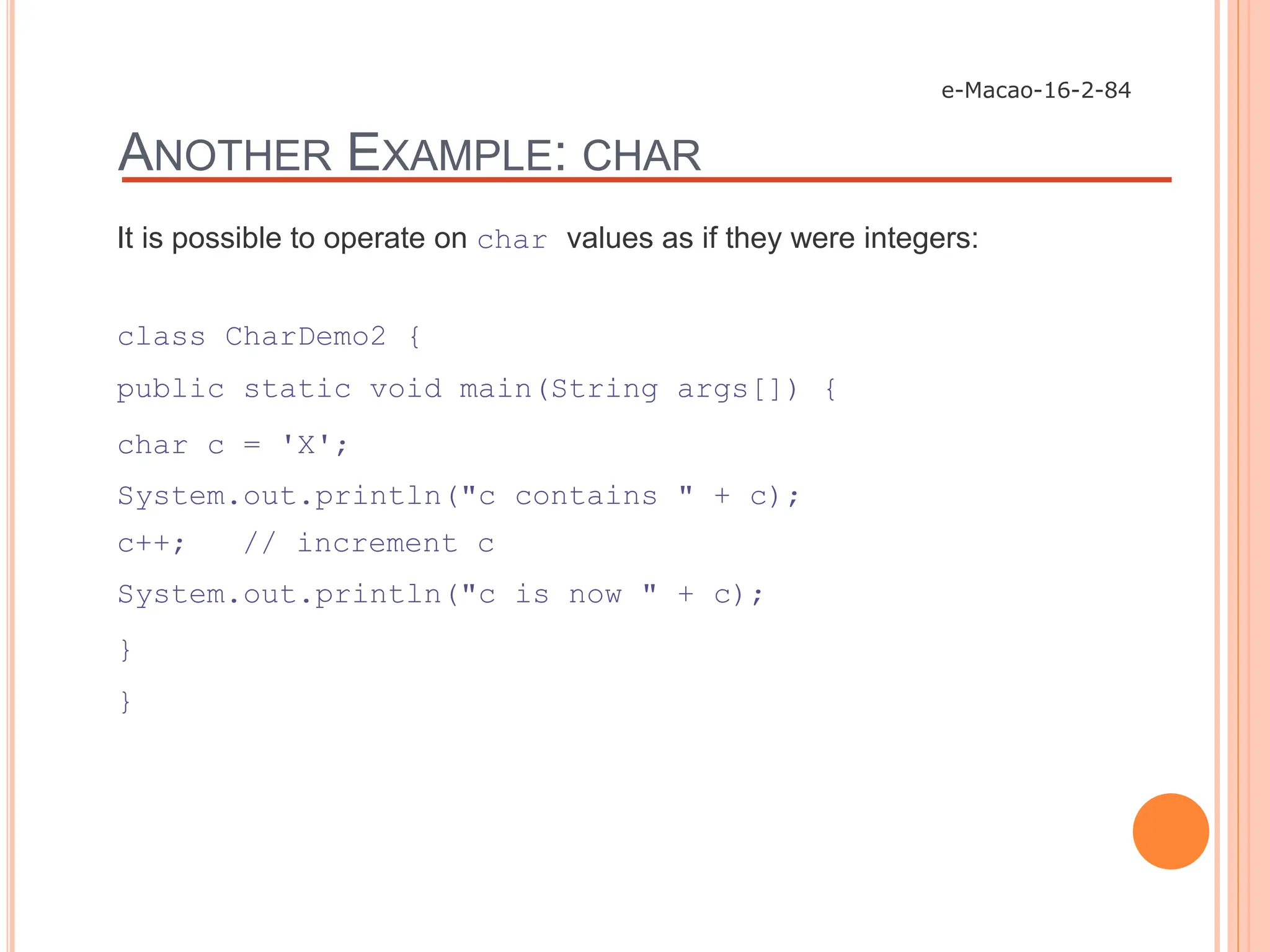 e-Macao-16-2-84

ANOTHER EXAMPLE: CHAR

It is possible to operate on char values as if they were integers:

class CharDemo2 {
public static void main(String args[]) {
char c = 'X';
System.out.println("c contains " + c);
c++; // increment c
System.out.println("c is now " + c);
}
}